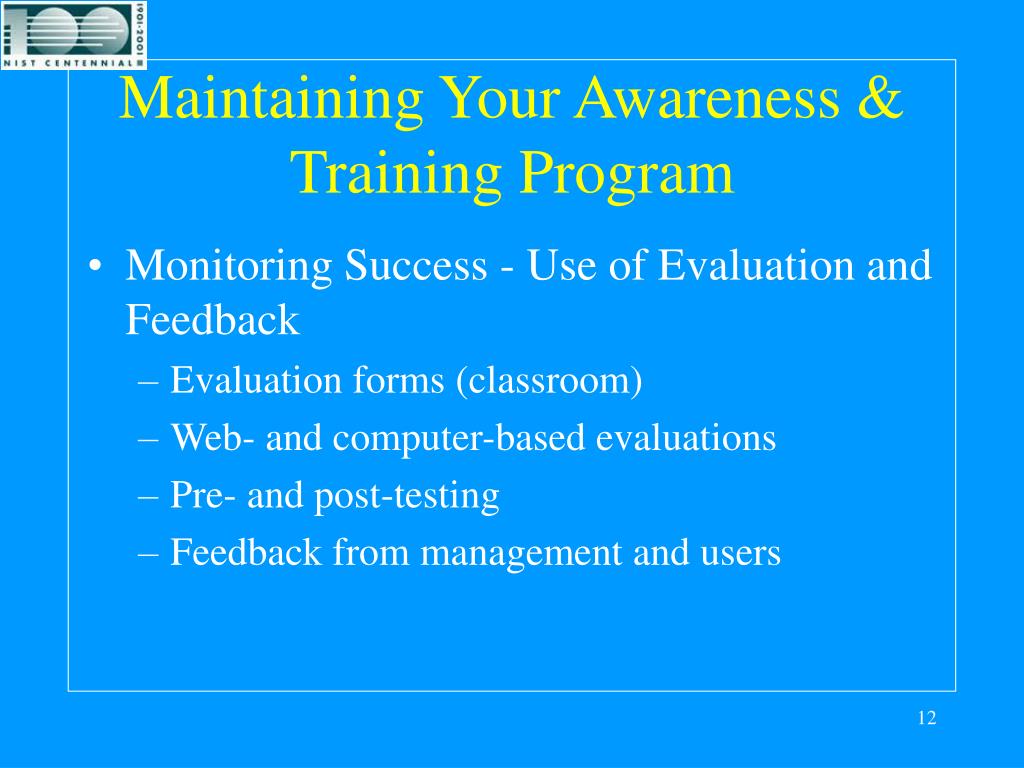 100
1901-2001
NIST CENTENNIAL

Maintaining Your Awareness & Training Program

• Monitoring Success - Use of Evaluation and Feedback
– Evaluation forms (classroom)
– Web- and computer-based evaluations
– Pre- and post-testing
– Feedback from management and users

12